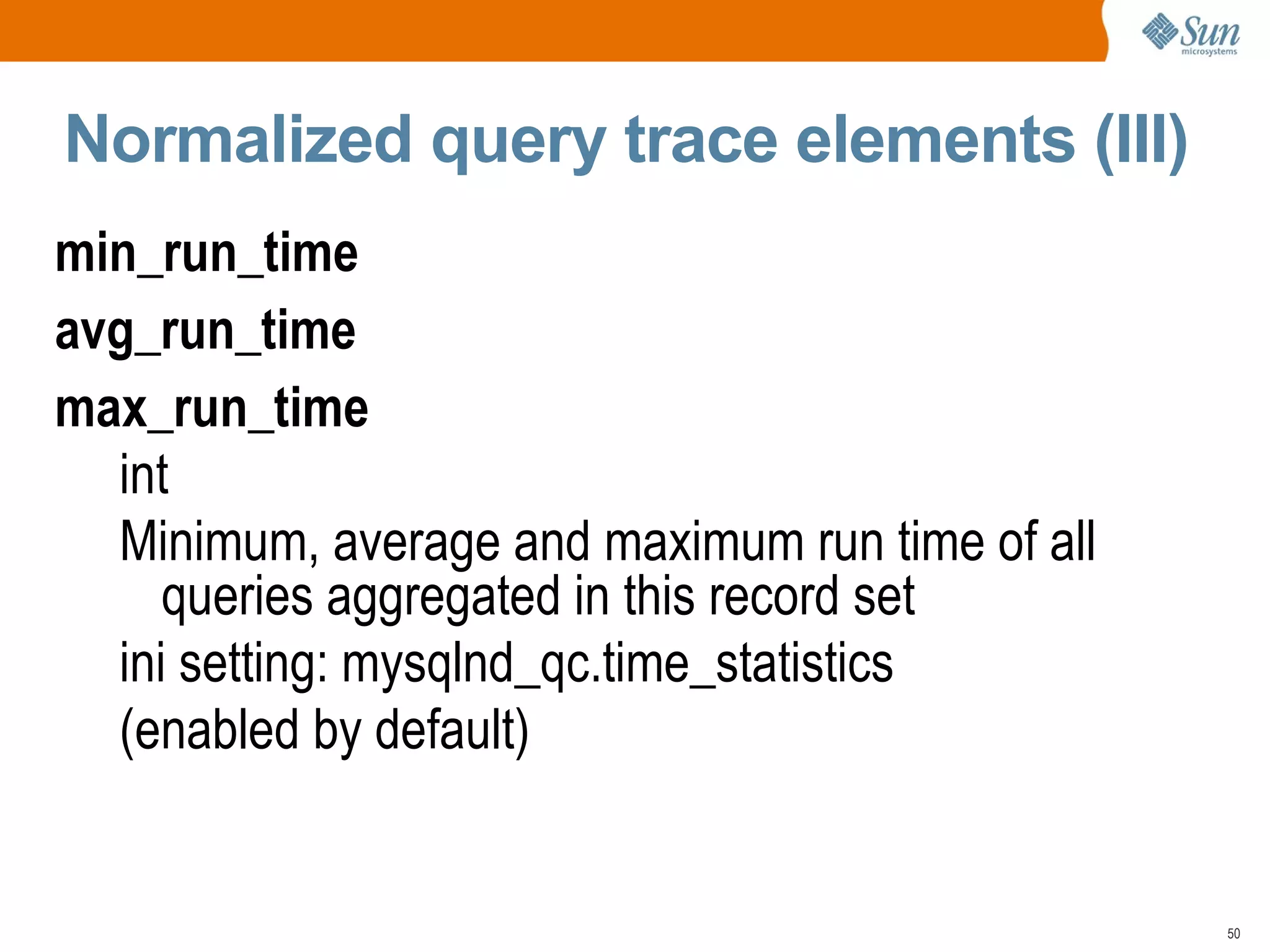 Sun microsystems

Normalized query trace elements (III)

min_run_time

avg_run_time

max_run_time

int

Minimum, average and maximum run time of all queries aggregated in this record set

ini setting: mysqlnd_qc.time_statistics

(enabled by default)

50